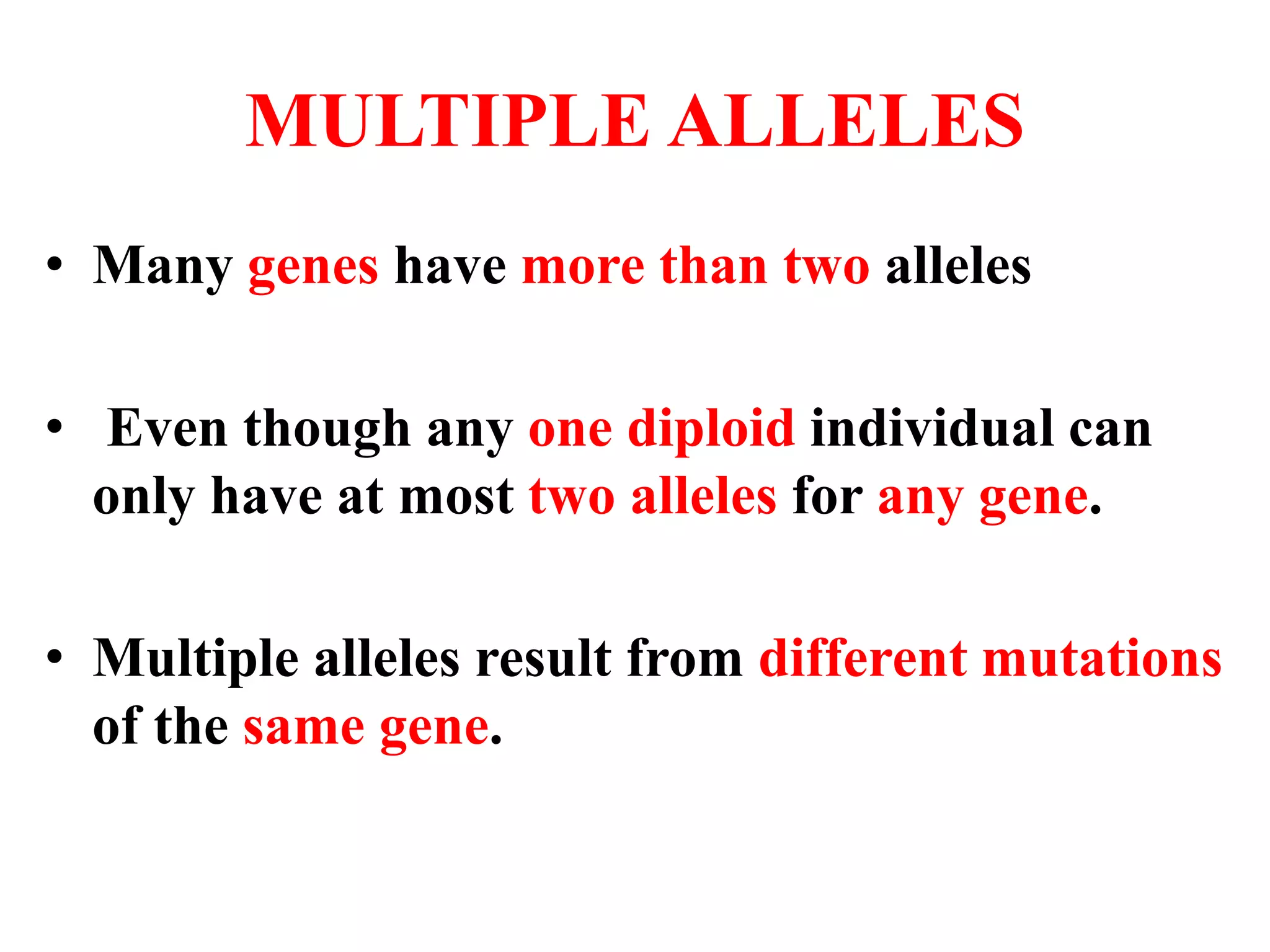 MULTIPLE ALLELES

• Many genes have more than two alleles

• Even though any one diploid individual can only have at most two alleles for any gene.

• Multiple alleles result from different mutations of the same gene.